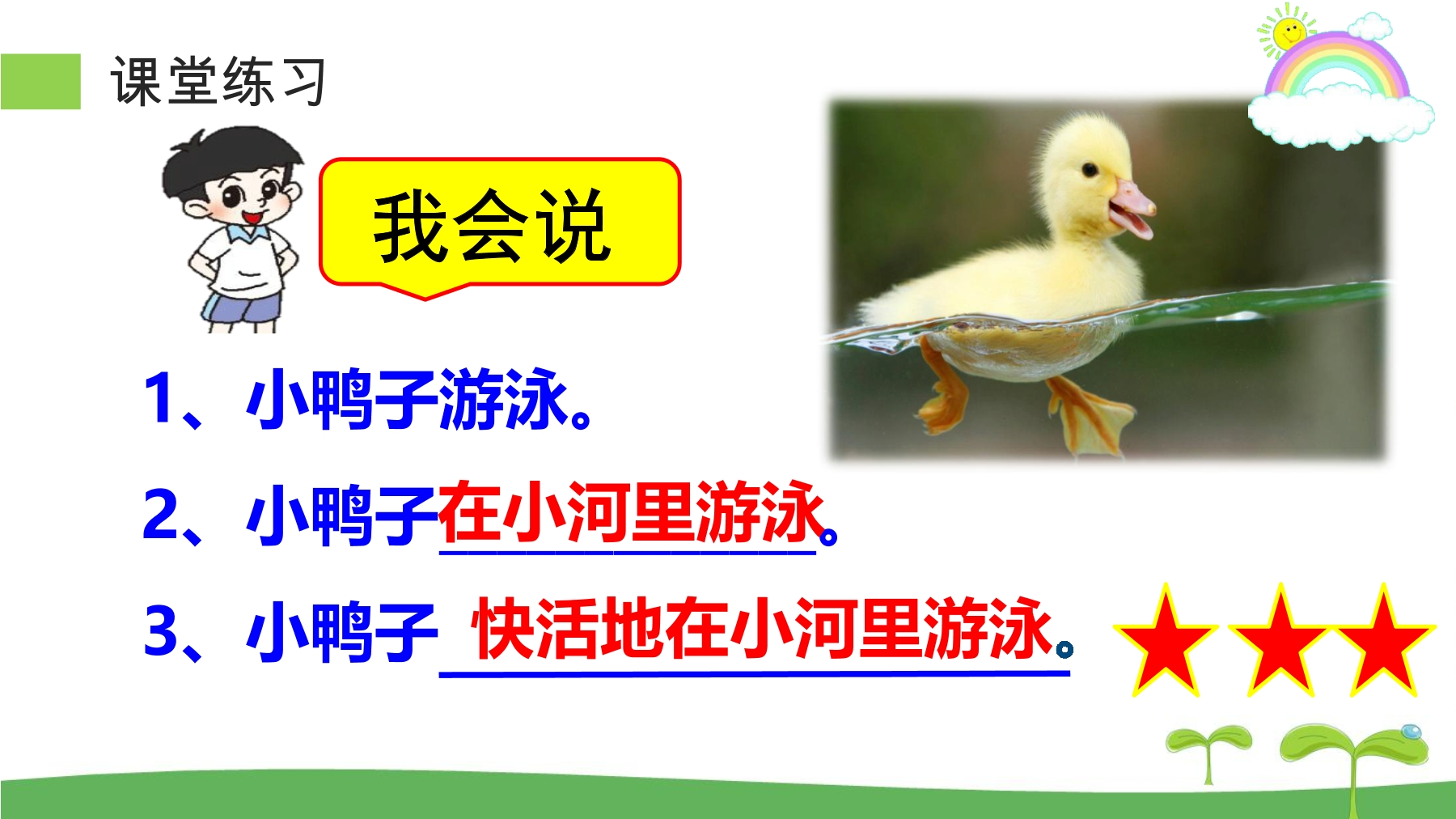 课堂练习

我会说

1、小鸭子游泳。

2、小鸭子在小河里游泳。

3、小鸭子快活地在小河里游泳。